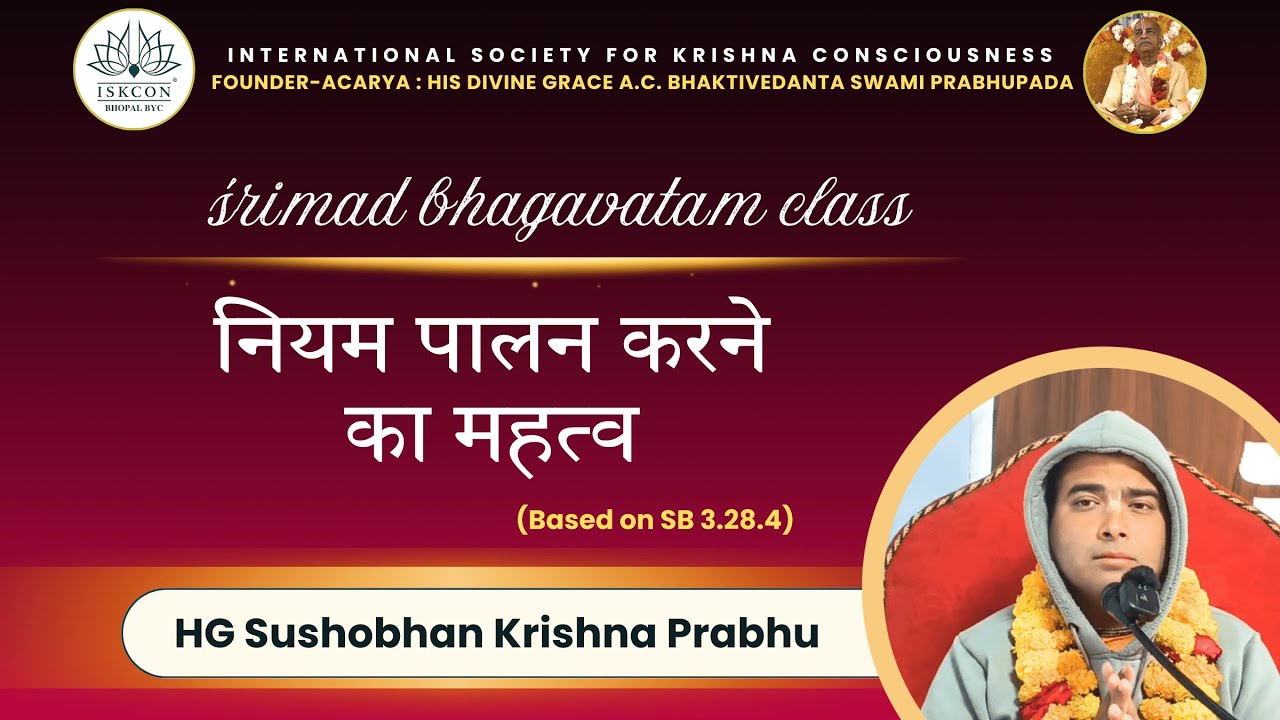 ISKCON
BHOPAL BYC

INTERNATIONAL SOCIETY FOR KRISHNA CONSCIOUSNESS
FOUNDER-ACARYA : HIS DIVINE GRACE A.C. BHAKTIVEDANTA SWAMI PRABHUPADA

śrimad bhagavatam class

नियम पालन करने का महत्व

(Based on SB 3.28.4)

HG Sushobhan Krishna Prabhu